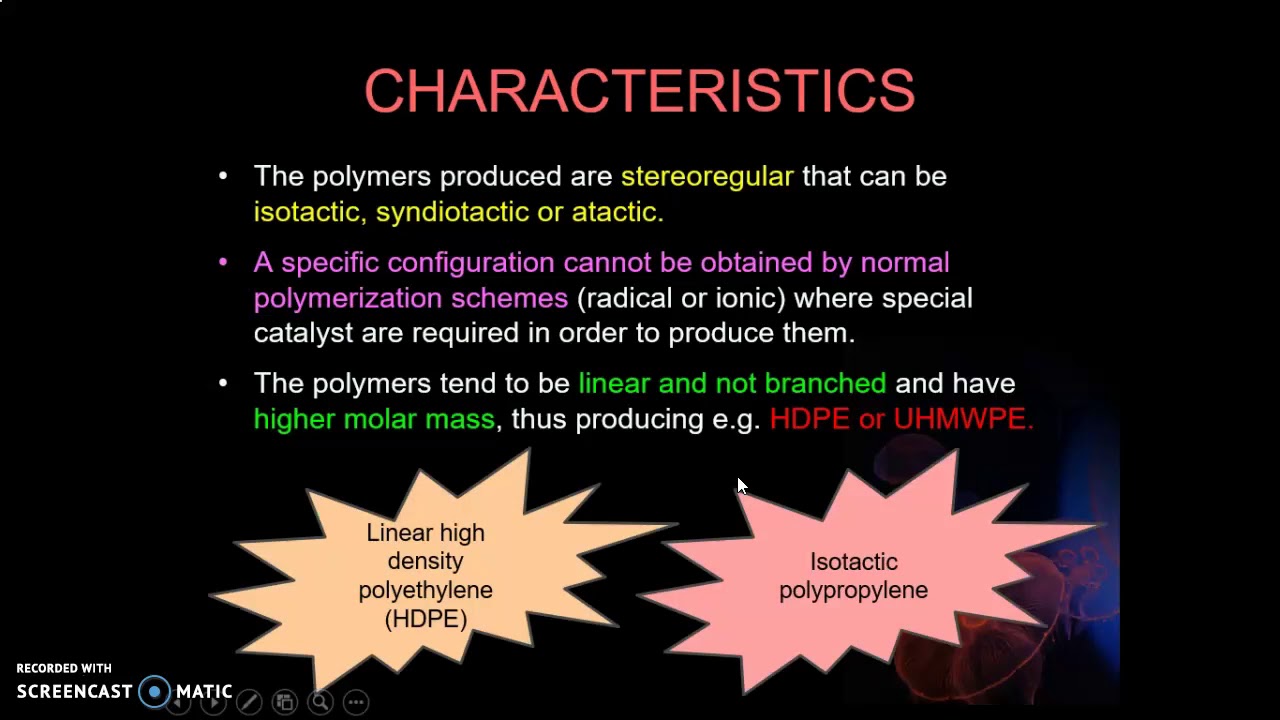 CHARACTERISTICS

• The polymers produced are stereoregular that can be isotactic, syndiotactic or atactic.

• A specific configuration cannot be obtained by normal polymerization schemes (radical or ionic) where special catalyst are required in order to produce them.

• The polymers tend to be linear and not branched and have higher molar mass, thus producing e.g. HDPE or UHMWPE.

Linear high density polyethylene (HDPE)

Isotactic polypropylene

RECORDED WITH
SCREENCAST MATIC